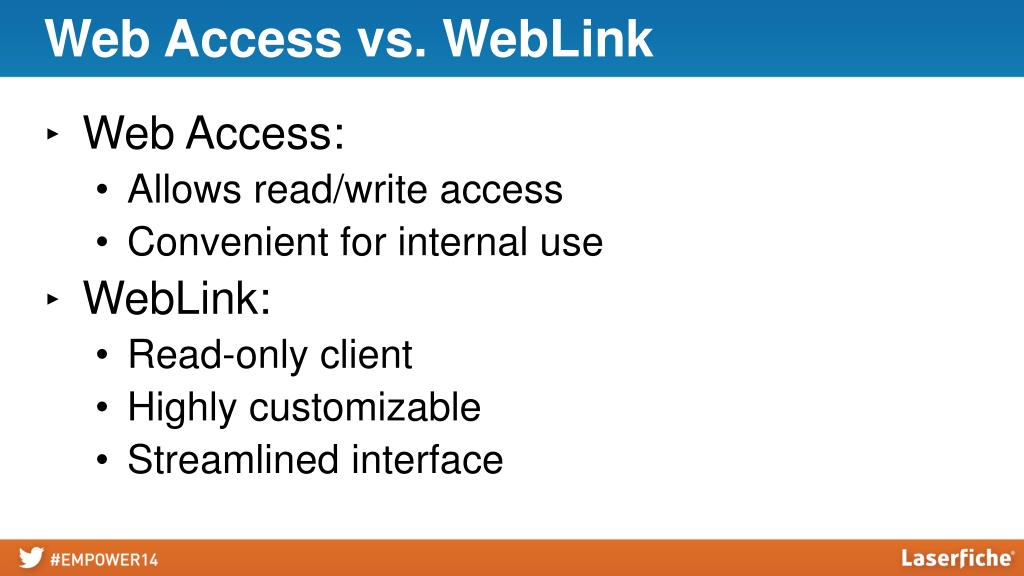 Web Access vs. WebLink

‣ Web Access:
  • Allows read/write access
  • Convenient for internal use
‣ WebLink:
  • Read-only client
  • Highly customizable
  • Streamlined interface

#EMPOWER14

Laserfiche®